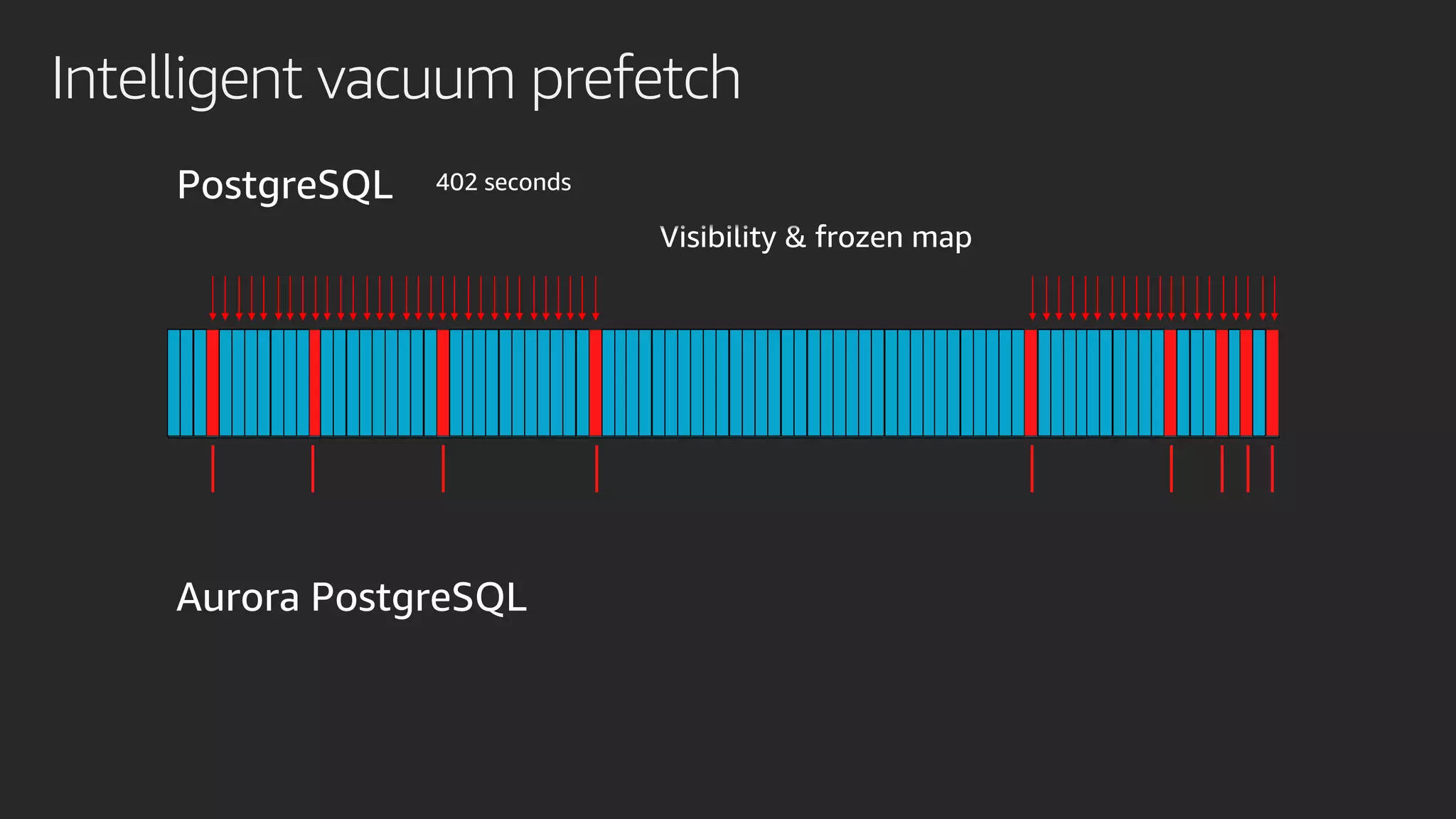 Intelligent vacuum prefetch

PostgreSQL 402 seconds

Visibility & frozen map

Aurora PostgreSQL